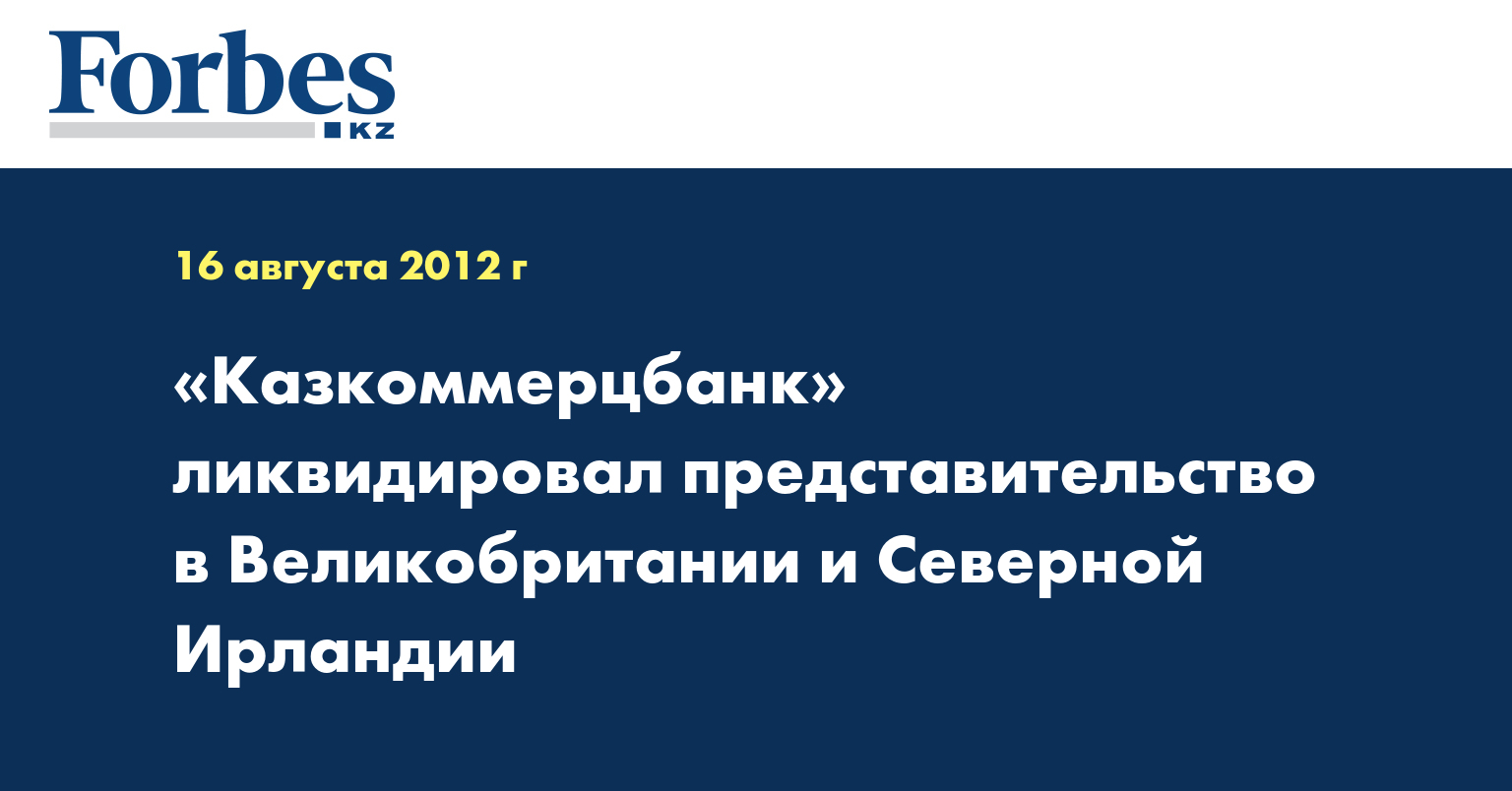 Forbes
KZ

16 августа 2012 г

«Казкоммерцбанк» ликвидировал представительство в Великобритании и Северной Ирландии